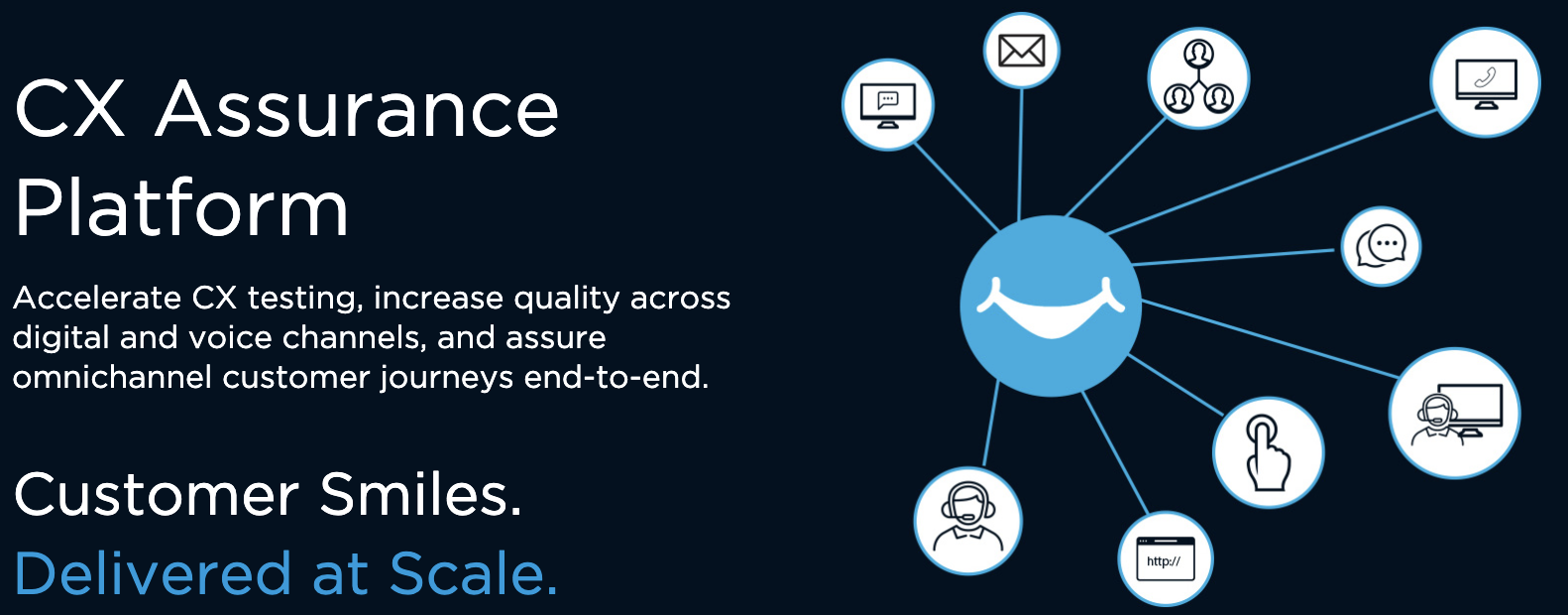 CX Assurance Platform

Accelerate CX testing, increase quality across digital and voice channels, and assure omnichannel customer journeys end-to-end.

Customer Smiles.
Delivered at Scale.

http://